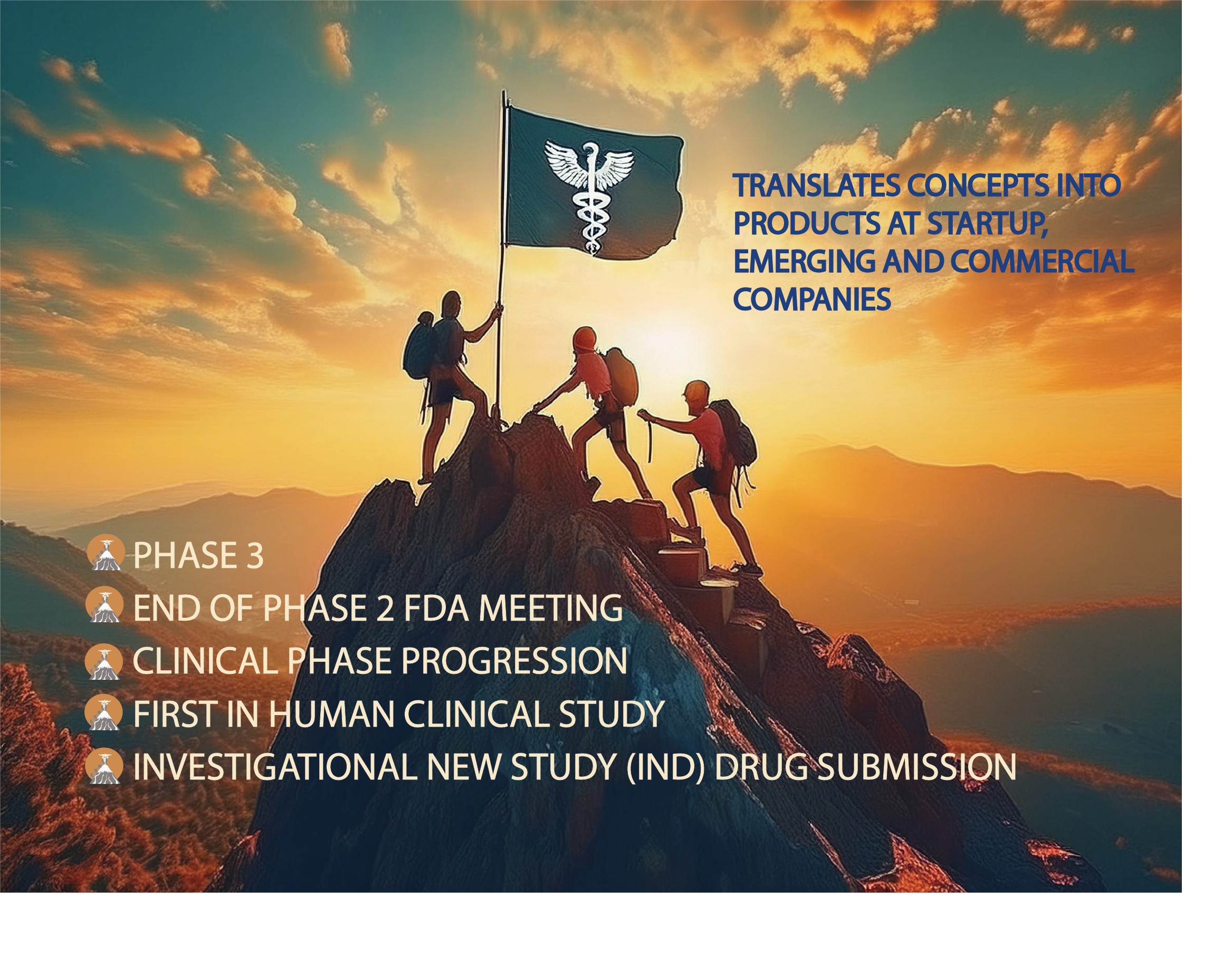 TRANSLATES CONCEPTS INTO PRODUCTS AT STARTUP, EMERGING AND COMMERCIAL COMPANIES

PHASE 3
END OF PHASE 2 FDA MEETING
CLINICAL PHASE PROGRESSION
FIRST IN HUMAN CLINICAL STUDY
INVESTIGATIONAL NEW STUDY (IND) DRUG SUBMISSION